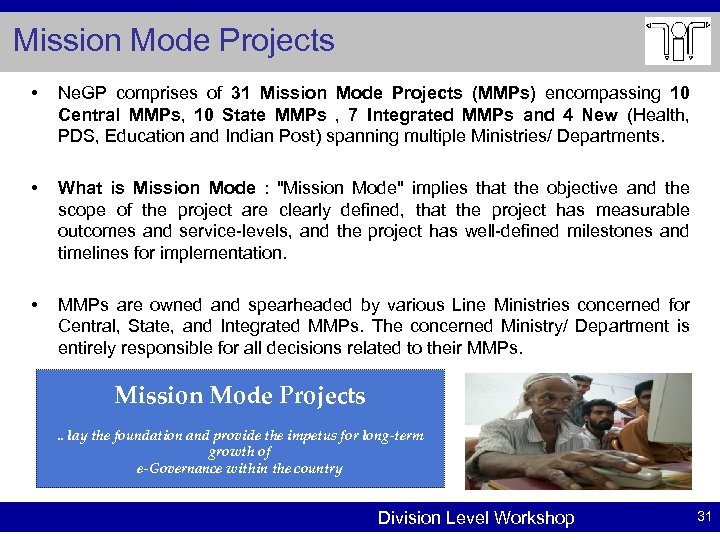 Mission Mode Projects

• NeGP comprises of 31 Mission Mode Projects (MMPs) encompassing 10 Central MMPs, 10 State MMPs , 7 Integrated MMPs and 4 New (Health, PDS, Education and Indian Post) spanning multiple Ministries/ Departments.

• What is Mission Mode : "Mission Mode" implies that the objective and the scope of the project are clearly defined, that the project has measurable outcomes and service-levels, and the project has well-defined milestones and timelines for implementation.

• MMPs are owned and spearheaded by various Line Ministries concerned for Central, State, and Integrated MMPs. The concerned Ministry/ Department is entirely responsible for all decisions related to their MMPs.

Mission Mode Projects

.. lay the foundation and provide the impetus for long-term growth of e-Governance within the country

Division Level Workshop

31